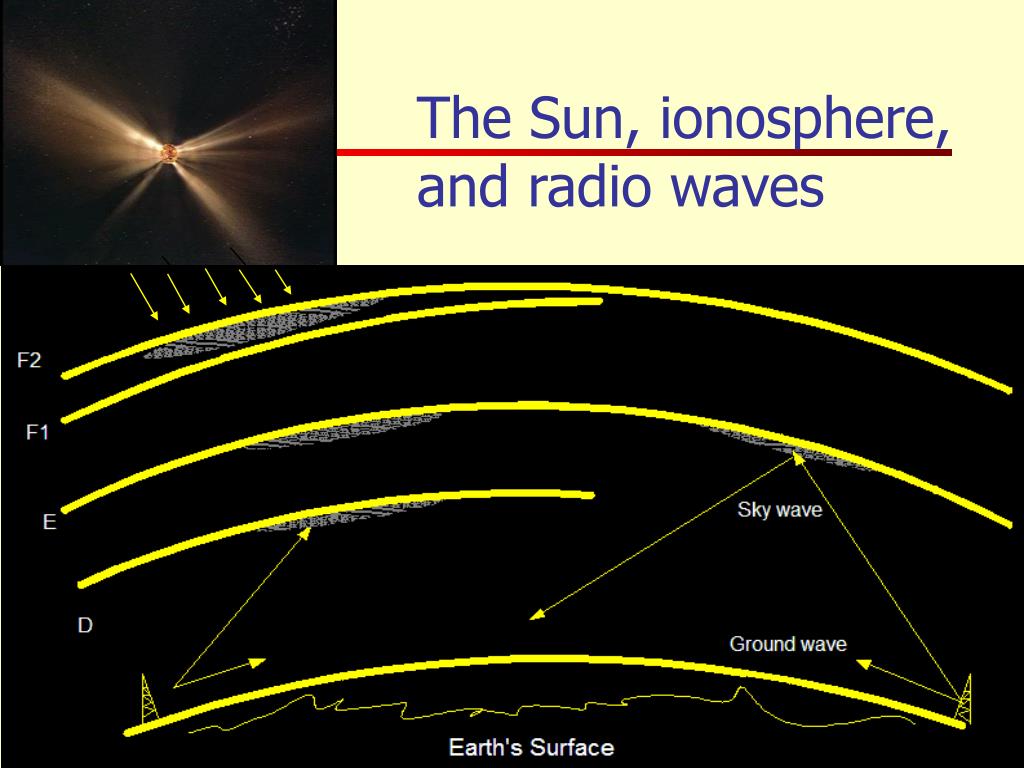 The Sun, ionosphere, and radio waves

F2

F1

E

D

Sky wave

Ground wave

Earth's Surface